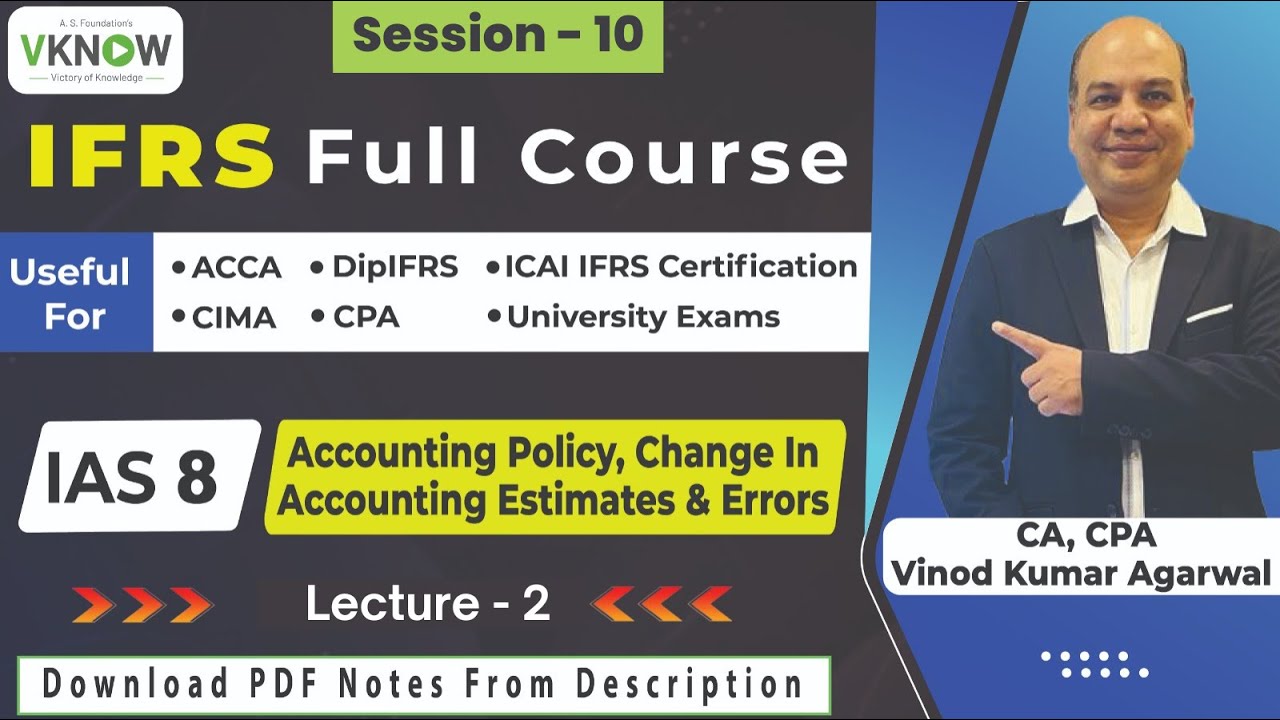 A. S. Foundation's
VKNOW
Victory of Knowledge

Session - 10

IFRS Full Course

Useful For
• ACCA • DipIFRS • ICAI IFRS Certification
• CIMA • CPA • University Exams

IAS 8
Accounting Policy, Change In Accounting Estimates & Errors

Lecture - 2

Download PDF Notes From Description

CA, CPA
Vinod Kumar Agarwal